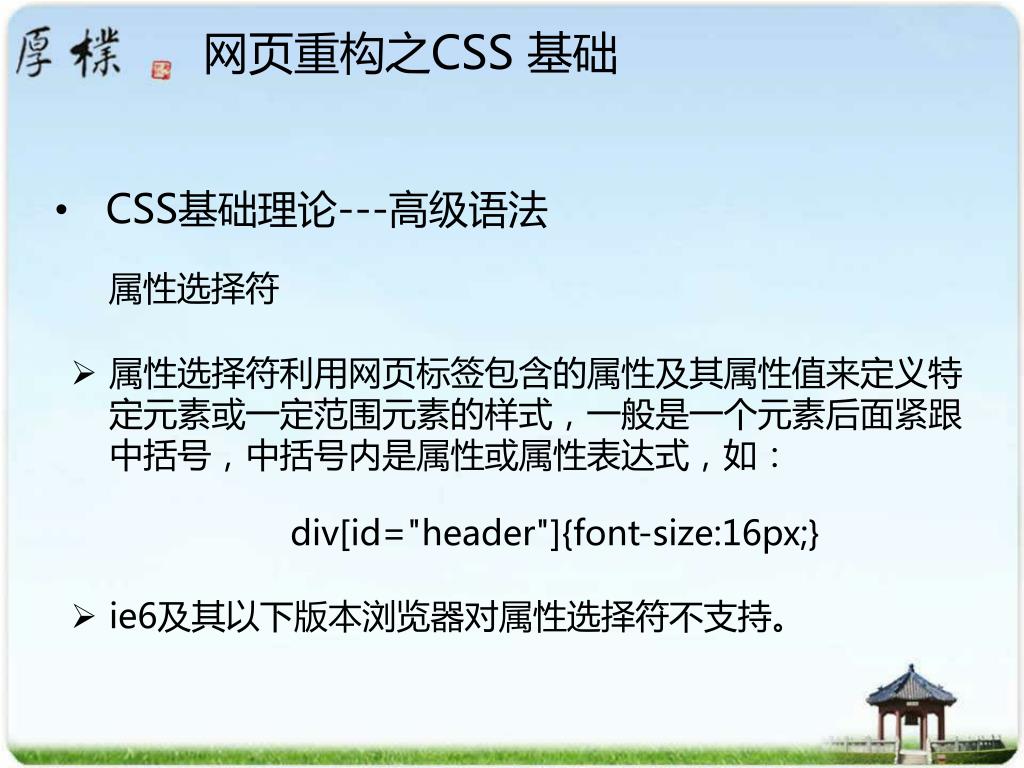 厚樸 网页重构之CSS 基础

• CSS基础理论---高级语法

属性选择符

➢ 属性选择符利用网页标签包含的属性及其属性值来定义特定元素或一定范围元素的样式，一般是一个元素后面紧跟中括号，中括号内是属性或属性表达式，如：

div[id="header"]{font-size:16px;}

➢ ie6及其以下版本浏览器对属性选择符不支持。